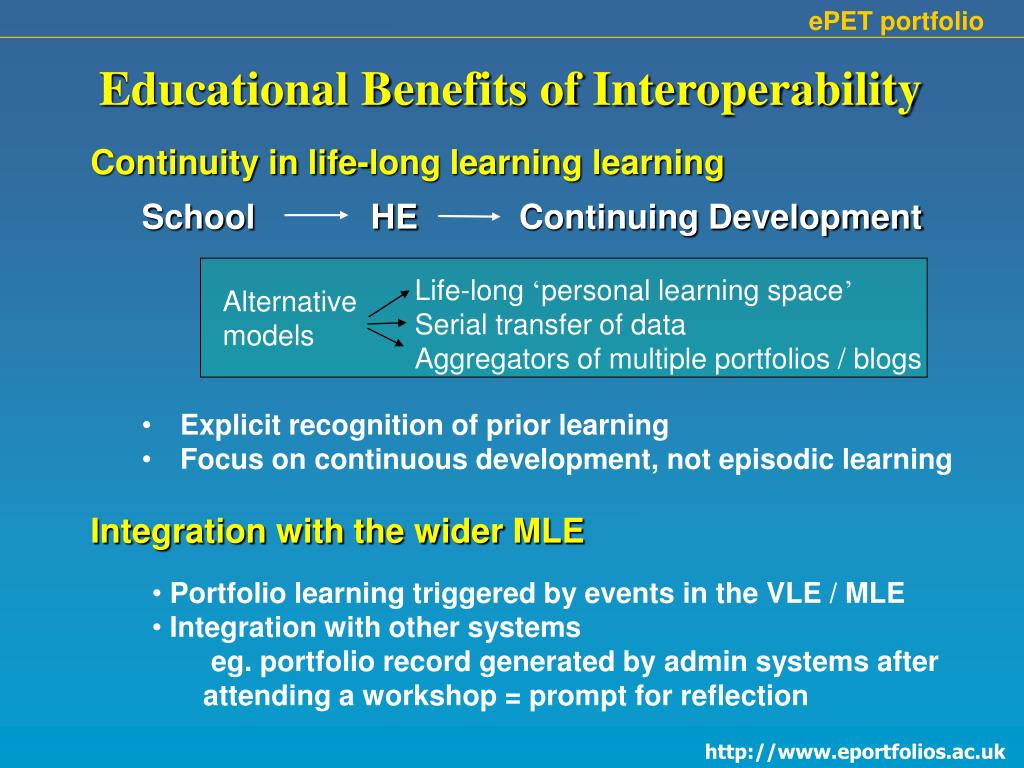 ePET portfolio

Educational Benefits of Interoperability

Continuity in life-long learning learning

School → HE → Continuing Development

Alternative models

Life-long ‘personal learning space’
Serial transfer of data
Aggregators of multiple portfolios / blogs

• Explicit recognition of prior learning
• Focus on continuous development, not episodic learning

Integration with the wider MLE

• Portfolio learning triggered by events in the VLE / MLE
• Integration with other systems
eg. portfolio record generated by admin systems after attending a workshop = prompt for reflection

http://www.eportfolios.ac.uk